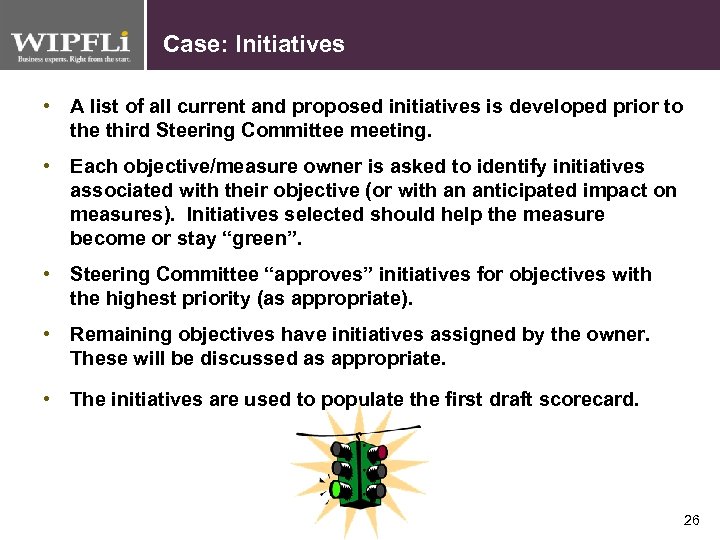 WIPFLi
Business experts. Right from the start.

Case: Initiatives

• A list of all current and proposed initiatives is developed prior to the third Steering Committee meeting.

• Each objective/measure owner is asked to identify initiatives associated with their objective (or with an anticipated impact on measures). Initiatives selected should help the measure become or stay “green”.

• Steering Committee “approves” initiatives for objectives with the highest priority (as appropriate).

• Remaining objectives have initiatives assigned by the owner. These will be discussed as appropriate.

• The initiatives are used to populate the first draft scorecard.

26